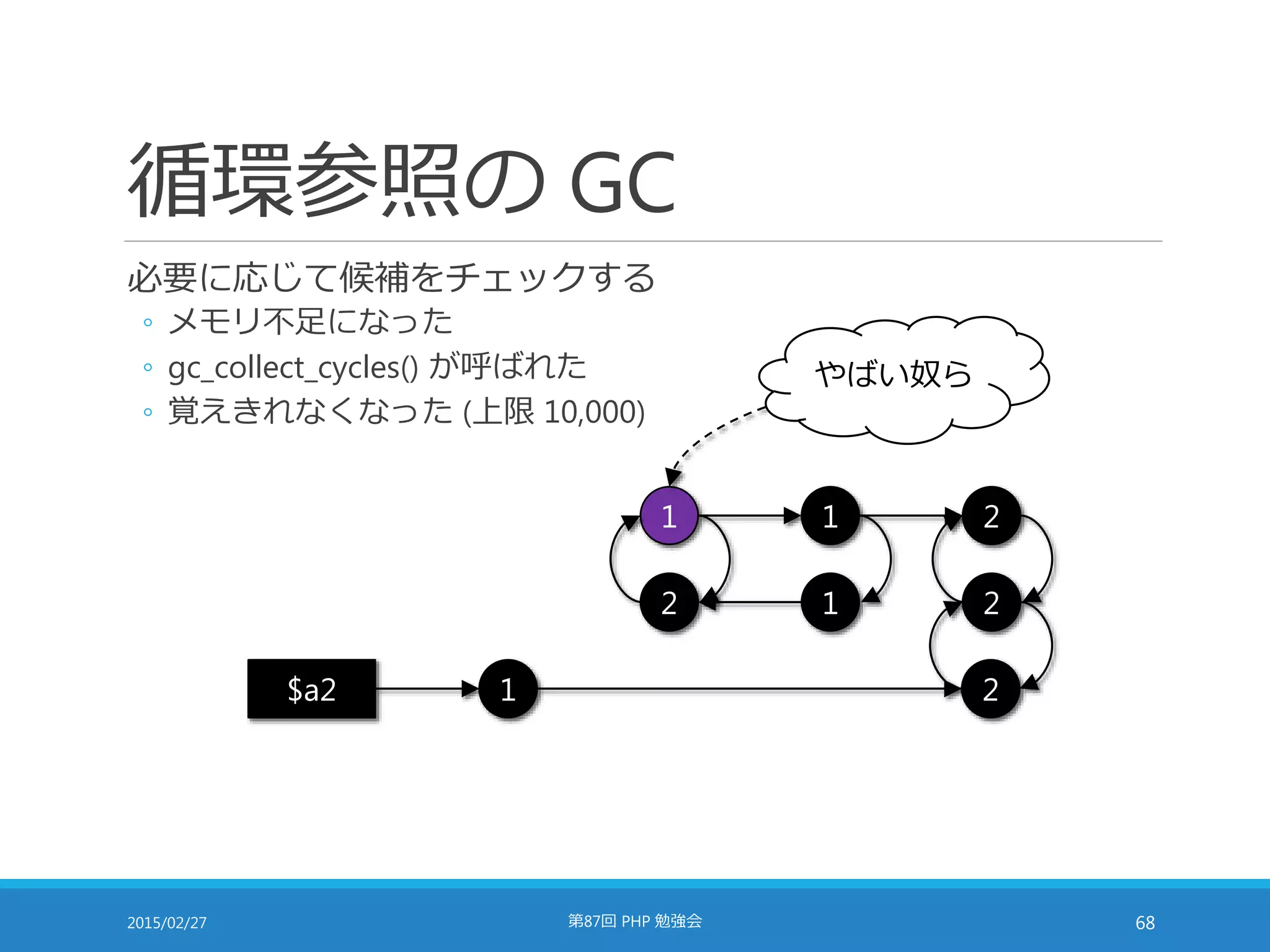 循環参照の GC

必要に応じて候補をチェックする
◦ メモリ不足になった
◦ gc_collect_cycles() が呼ばれた
◦ 覚えきれなくなった (上限 10,000)

やばい奴ら

1
1
2
2
1
2
$a2
1
2

2015/02/27
第87回 PHP 勉強会
68